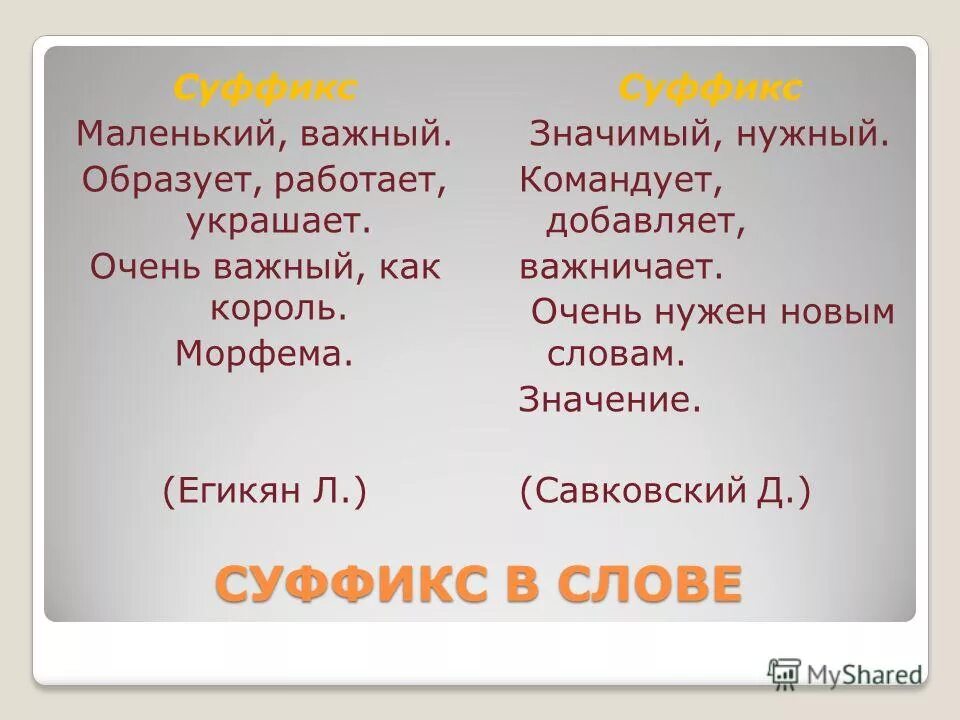 Суффикс
Маленький, важный.
Образует, работает, украшает.
Очень важный, как король.
Морфема.

(Егикян Л.)

Суффикс
Значимый, нужный.
Командует, добавляет, важничает.
Очень нужен новым словам.
Значение.

(Савковский Д.)

СУФФИКС В СЛОВЕ

MyShared